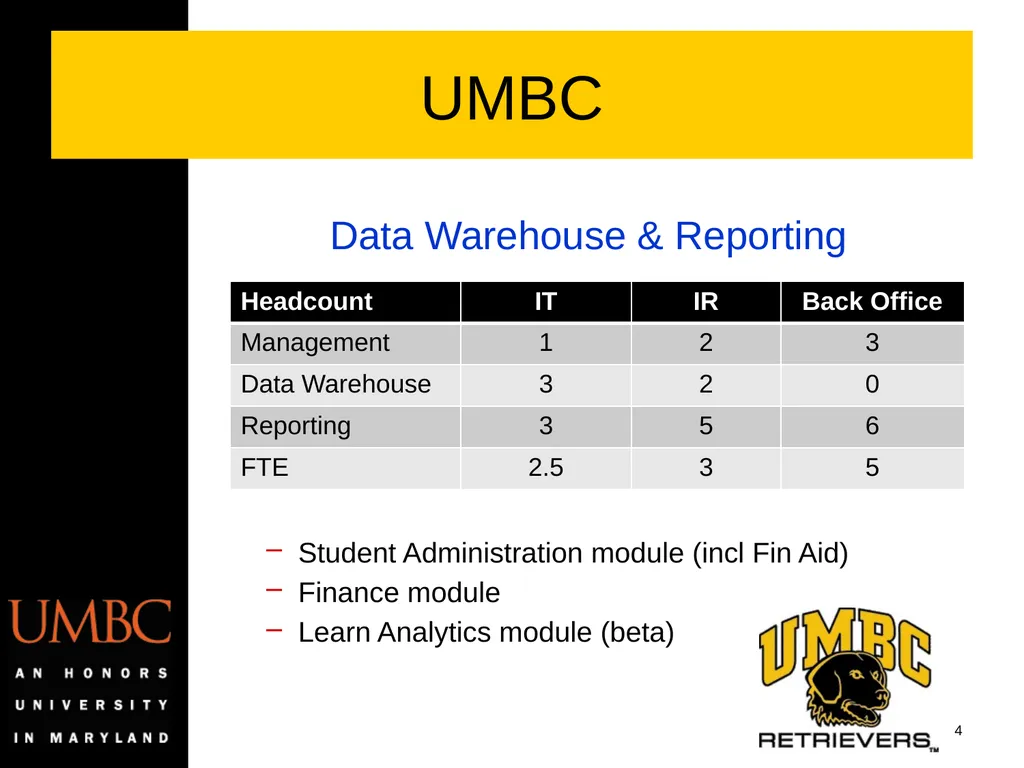 UMBC

Data Warehouse & Reporting

| Headcount | IT | IR | Back Office |
|---|---|---|---|
| Management | 1 | 2 | 3 |
| Data Warehouse | 3 | 2 | 0 |
| Reporting | 3 | 5 | 6 |
| FTE | 2.5 | 3 | 5 |

– Student Administration module (incl Fin Aid)
– Finance module
– Learn Analytics module (beta)

UMBC
AN HONORS UNIVERSITY IN MARYLAND

UMBC
RETRIEVERS™

4